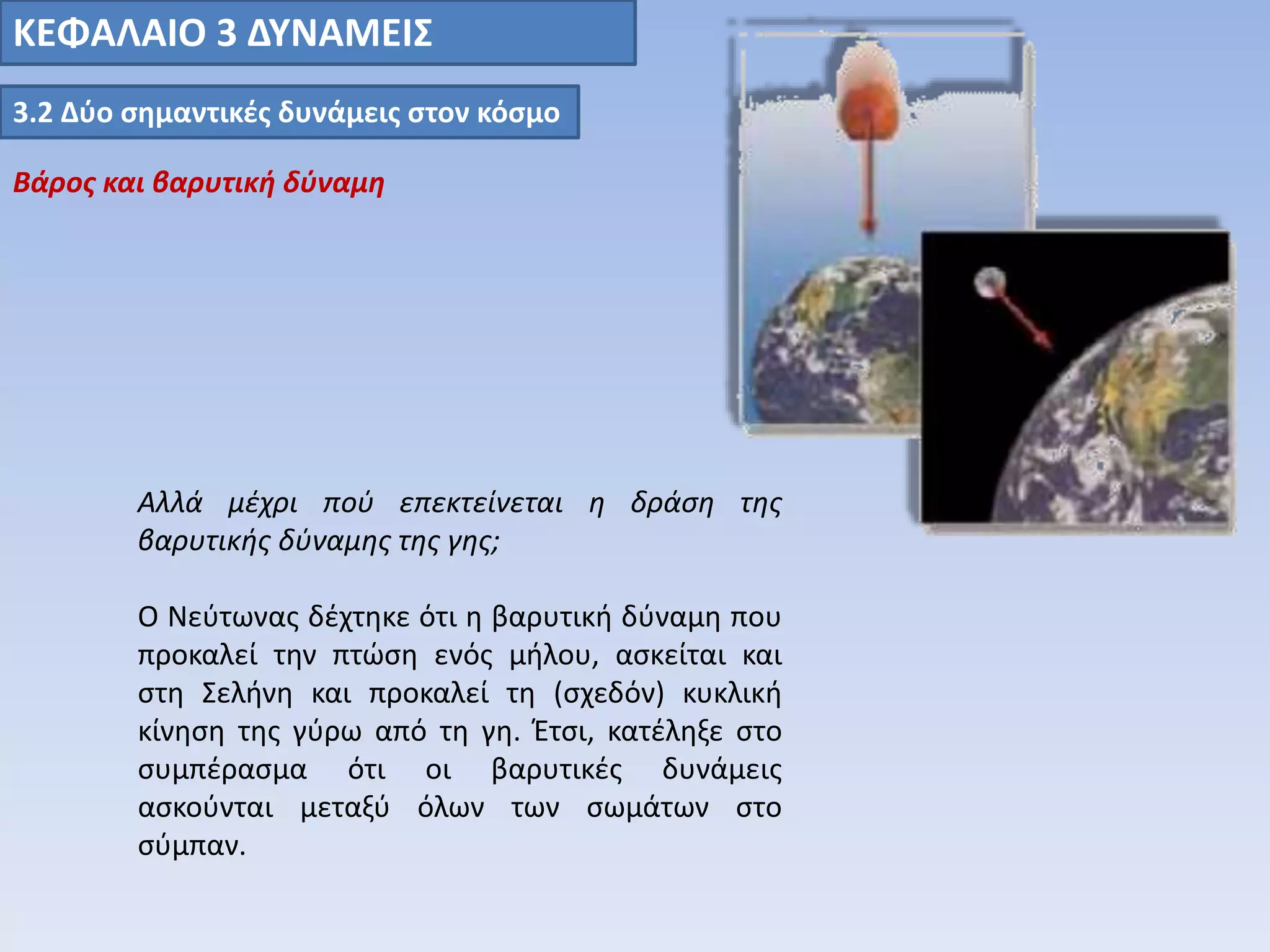 ΚΕΦΑΛΑΙΟ 3 ΔΥΝΑΜΕΙΣ

3.2 Δύο σημαντικές δυνάμεις στον κόσμο

Βάρος και βαρυτική δύναμη

Αλλά μέχρι πού επεκτείνεται η δράση της βαρυτικής δύναμης της γης;

Ο Νεύτωνας δέχτηκε ότι η βαρυτική δύναμη που προκαλεί την πτώση ενός μήλου, ασκείται και στη Σελήνη και προκαλεί τη (σχεδόν) κυκλική κίνηση της γύρω από τη γη. Έτσι, κατέληξε στο συμπέρασμα ότι οι βαρυτικές δυνάμεις ασκούνται μεταξύ όλων των σωμάτων στο σύμπαν.